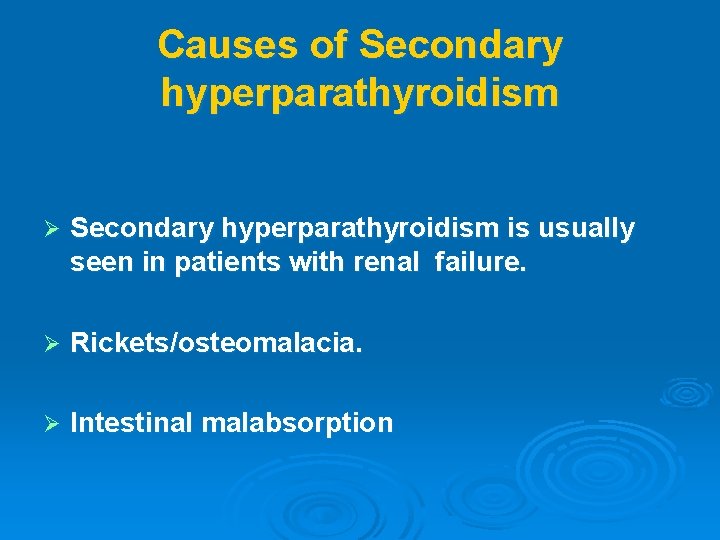 Causes of Secondary hyperparathyroidism

➢ Secondary hyperparathyroidism is usually seen in patients with renal failure.

➢ Rickets/osteomalacia.

➢ Intestinal malabsorption